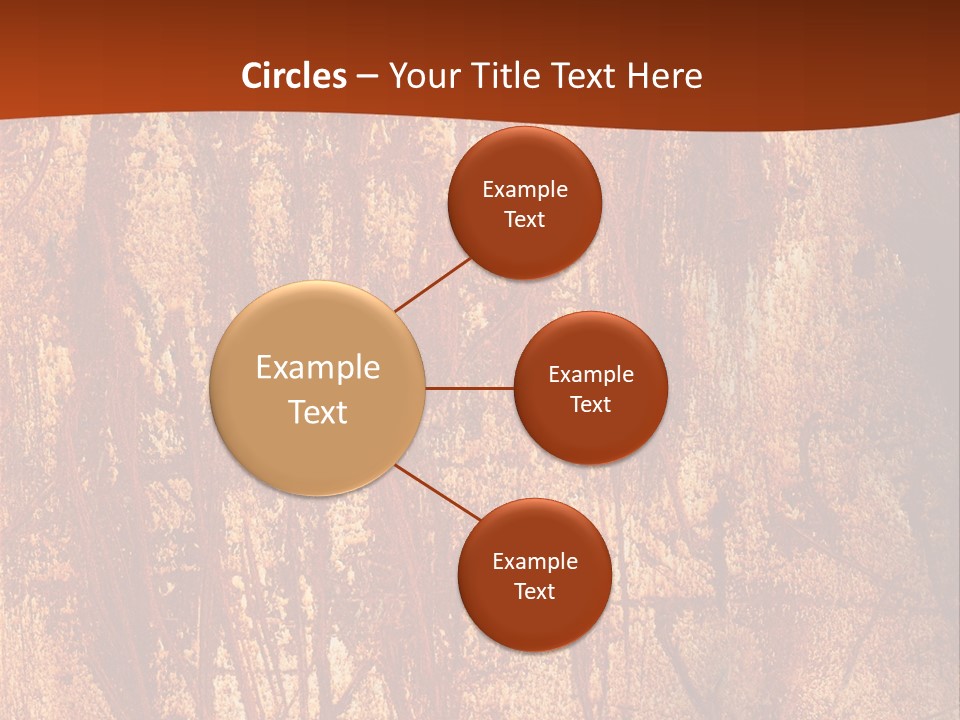 Circles – Your Title Text Here

Example Text

Example Text

Example Text

Example Text